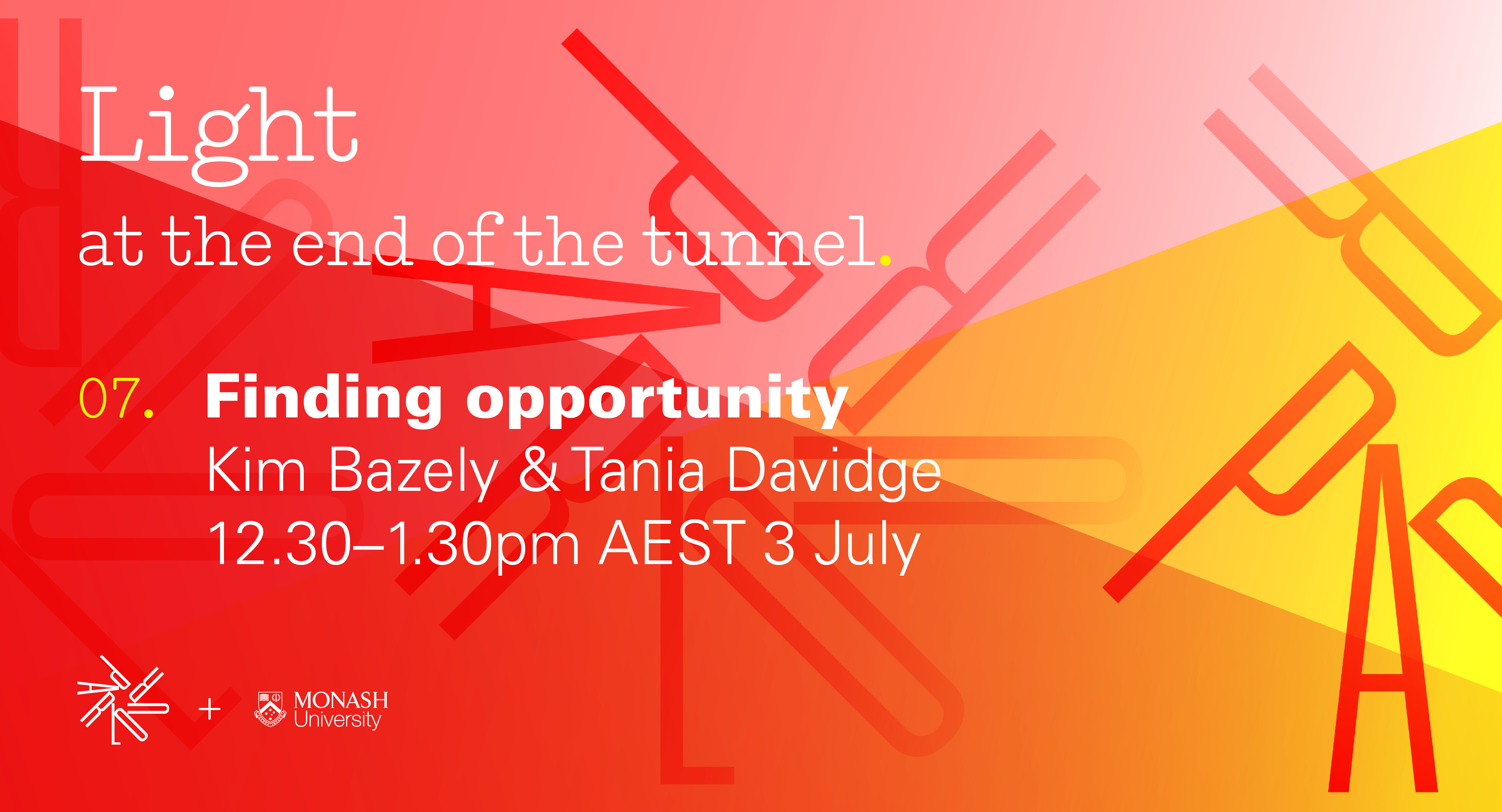 Light

at the end of the tunnel.

07. Finding opportunity
Kim Bazely & Tania Davidge
12.30–1.30pm AEST 3 July

+ MONASH University